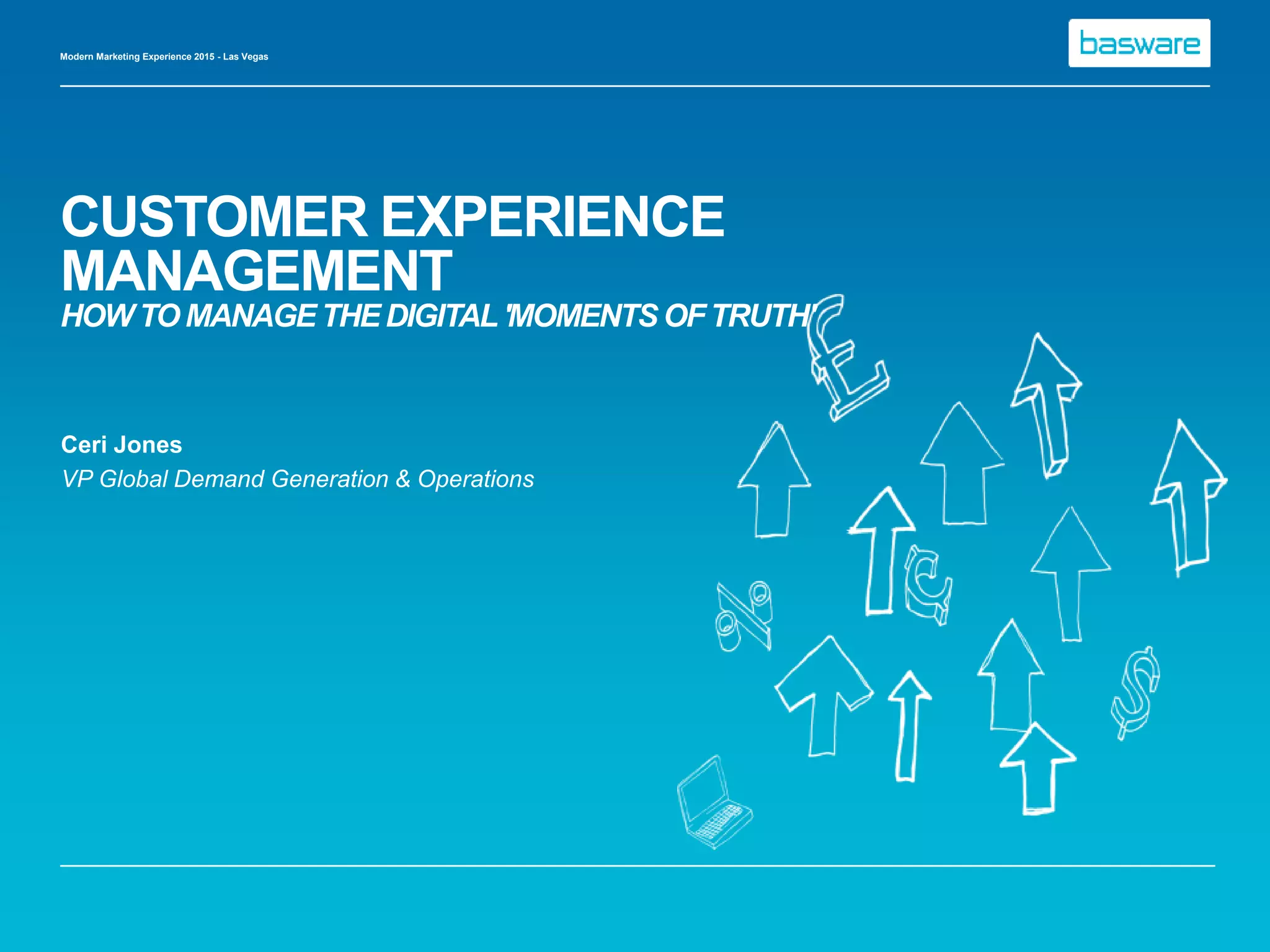 Modern Marketing Experience 2015 - Las Vegas

basware

CUSTOMER EXPERIENCE MANAGEMENT
HOW TO MANAGE THE DIGITAL 'MOMENTS OF TRUTH'

Ceri Jones
VP Global Demand Generation & Operations